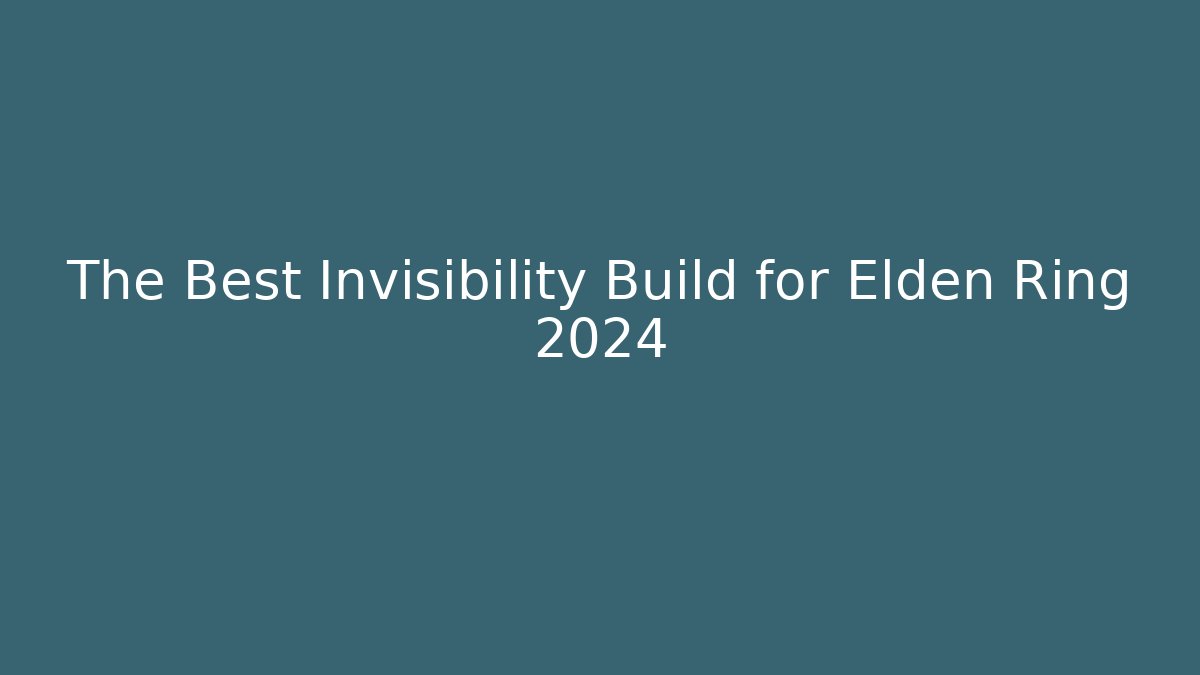 The Best Invisibility Build for Elden Ring 2024